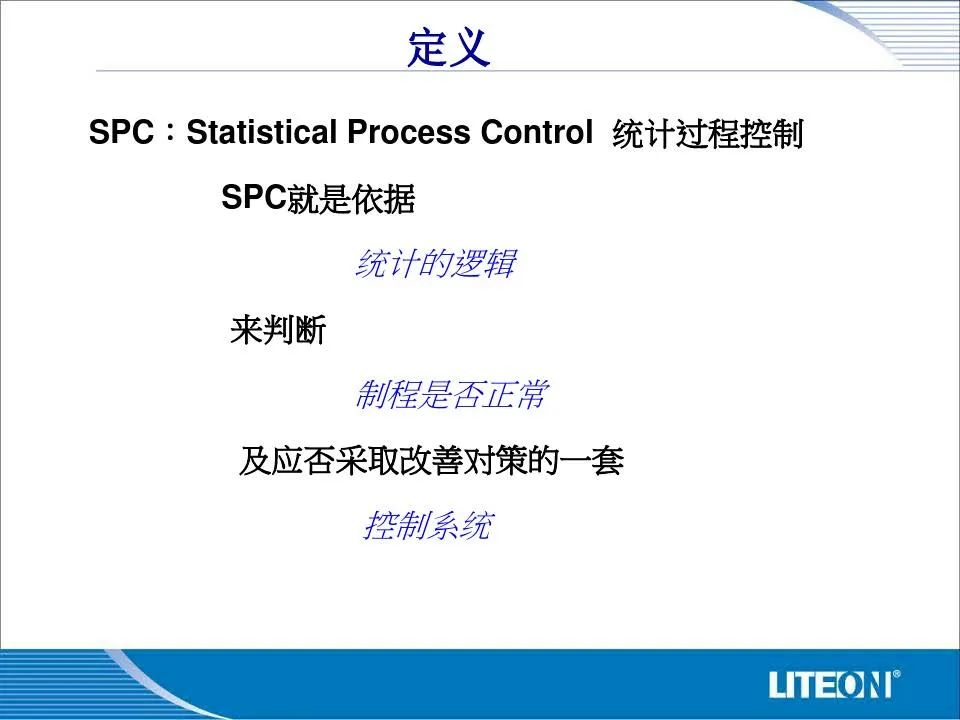 定义

SPC：Statistical Process Control 统计过程控制

SPC就是依据

统计的逻辑

来判断

制程是否正常

及应否采取改善对策的一套

控制系统

LITEON®